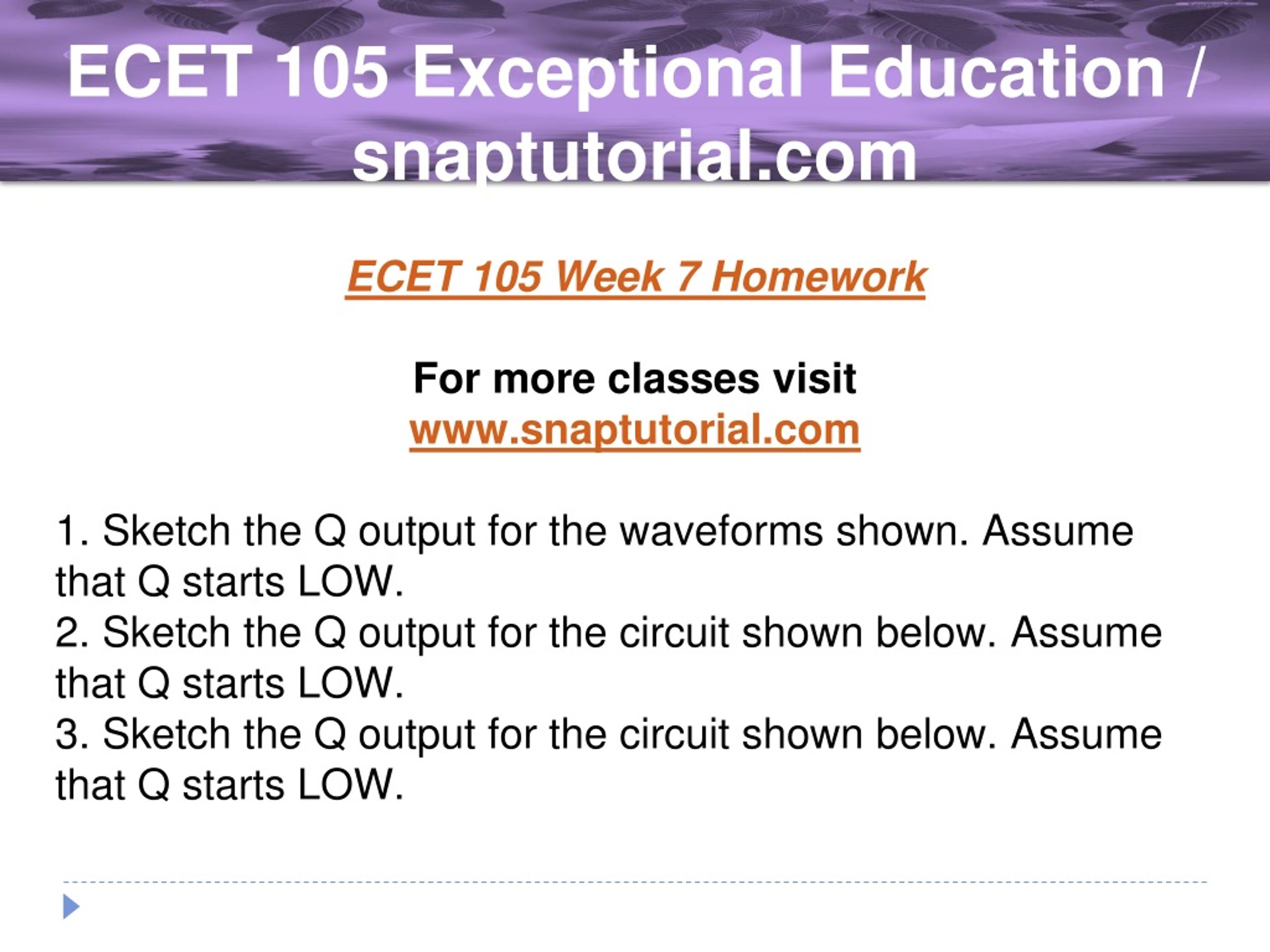 ECET 105 Exceptional Education / snaptutorial.com

ECET 105 Week 7 Homework

For more classes visit
www.snaptutorial.com

1. Sketch the Q output for the waveforms shown. Assume that Q starts LOW.
2. Sketch the Q output for the circuit shown below. Assume that Q starts LOW.
3. Sketch the Q output for the circuit shown below. Assume that Q starts LOW.